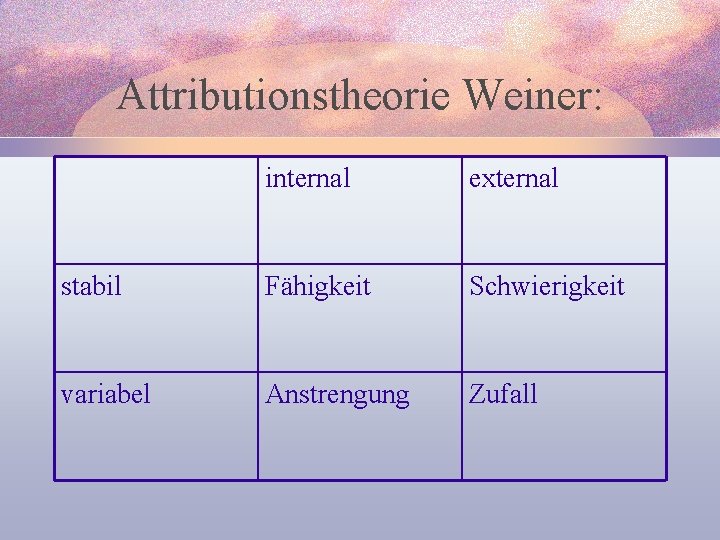 Attributionstheorie Weiner:

| | internal | external |
|---|---|---|
| stabil | Fähigkeit | Schwierigkeit |
| variabel | Anstrengung | Zufall |